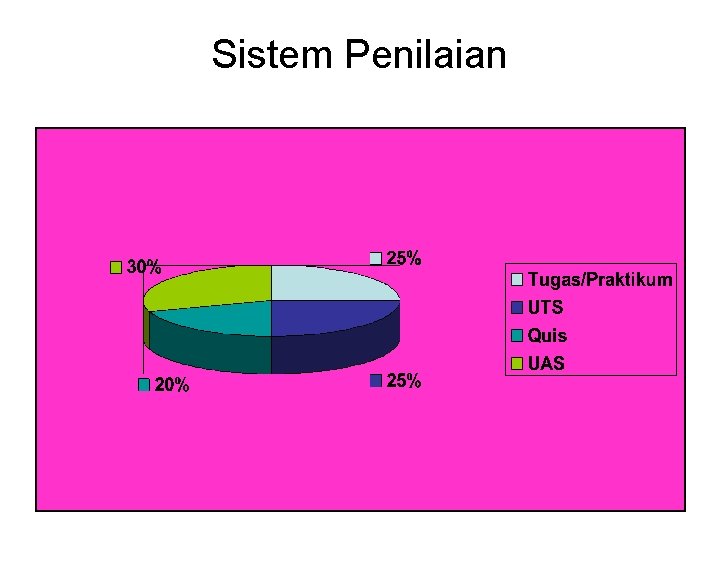 Sistem Penilaian

30%
25%
20%
25%

Tugas/Praktikum
UTS
Quis
UAS